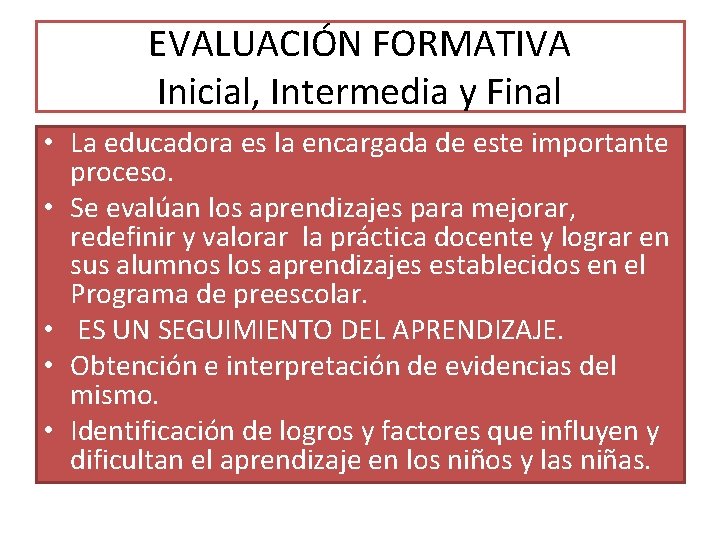 EVALUACIÓN FORMATIVA
Inicial, Intermedia y Final

• La educadora es la encargada de este importante proceso.
• Se evalúan los aprendizajes para mejorar, redefinir y valorar la práctica docente y lograr en sus alumnos los aprendizajes establecidos en el Programa de preescolar.
• ES UN SEGUIMIENTO DEL APRENDIZAJE.
• Obtención e interpretación de evidencias del mismo.
• Identificación de logros y factores que influyen y dificultan el aprendizaje en los niños y las niñas.